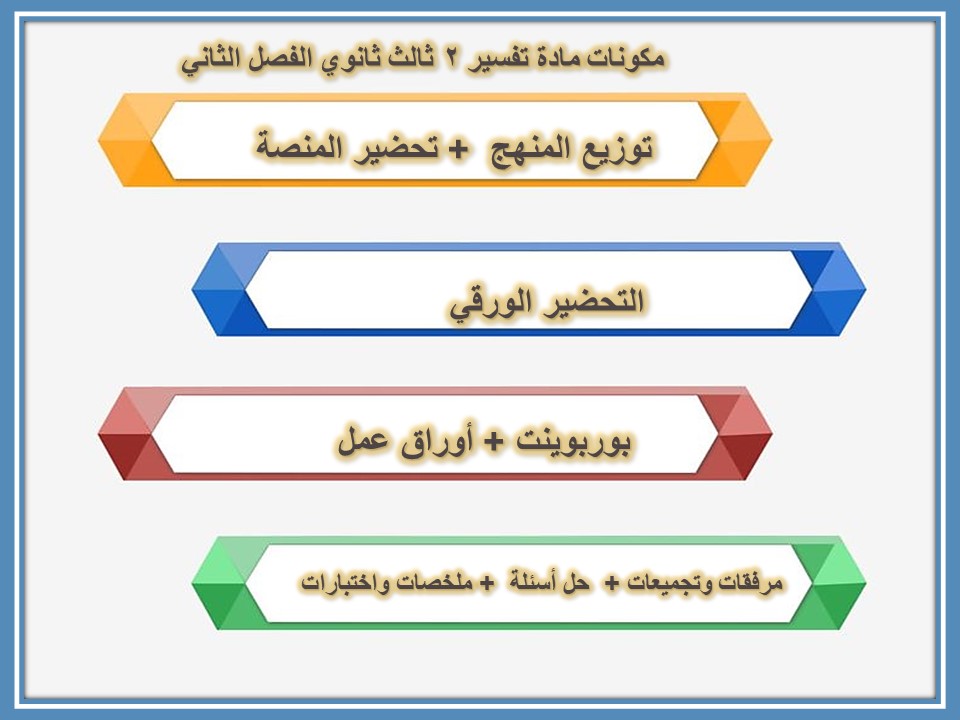 مكونات مادة تفسير ٢ ثالث ثانوي الفصل الثاني

توزيع المنهج + تحضير المنصة

التحضير الورقي

بوربوينت + أوراق عمل

مرفقات وتجميعات + حل أسئلة + ملخصات واختبارات